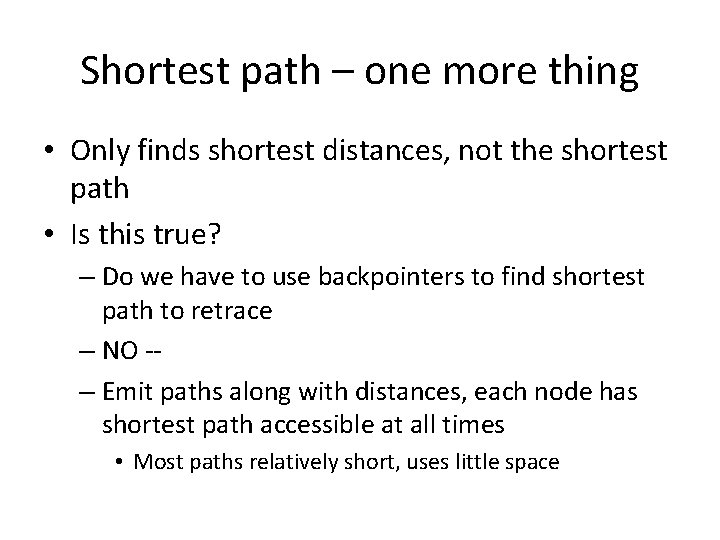 Shortest path – one more thing

• Only finds shortest distances, not the shortest path

• Is this true?

– Do we have to use backpointers to find shortest path to retrace

– NO --

– Emit paths along with distances, each node has shortest path accessible at all times

• Most paths relatively short, uses little space